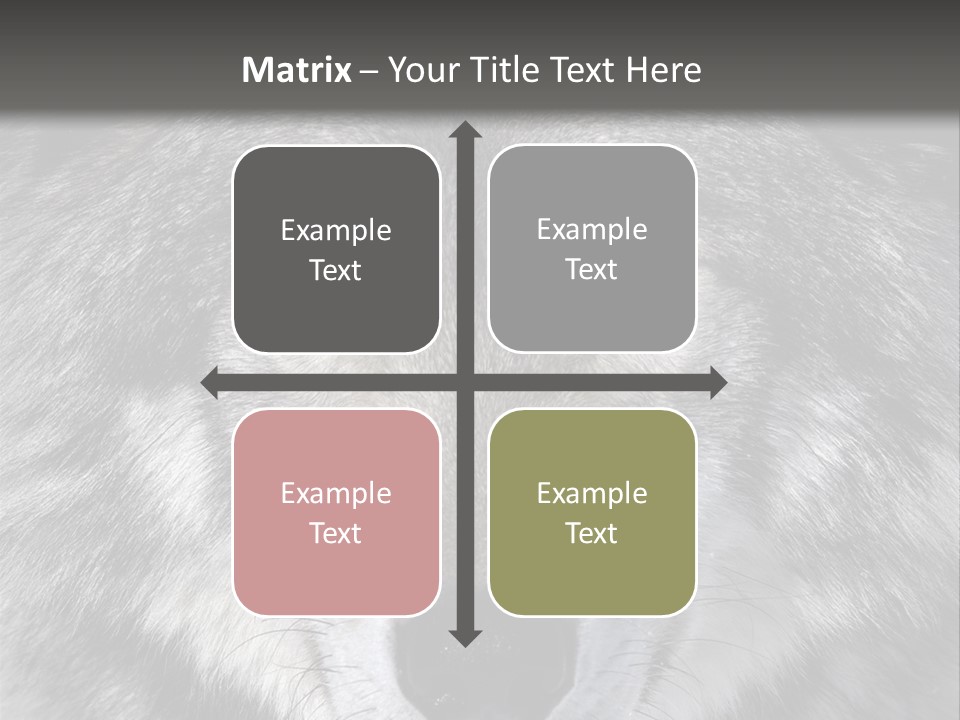 Matrix – Your Title Text Here

Example Text

Example Text

Example Text

Example Text